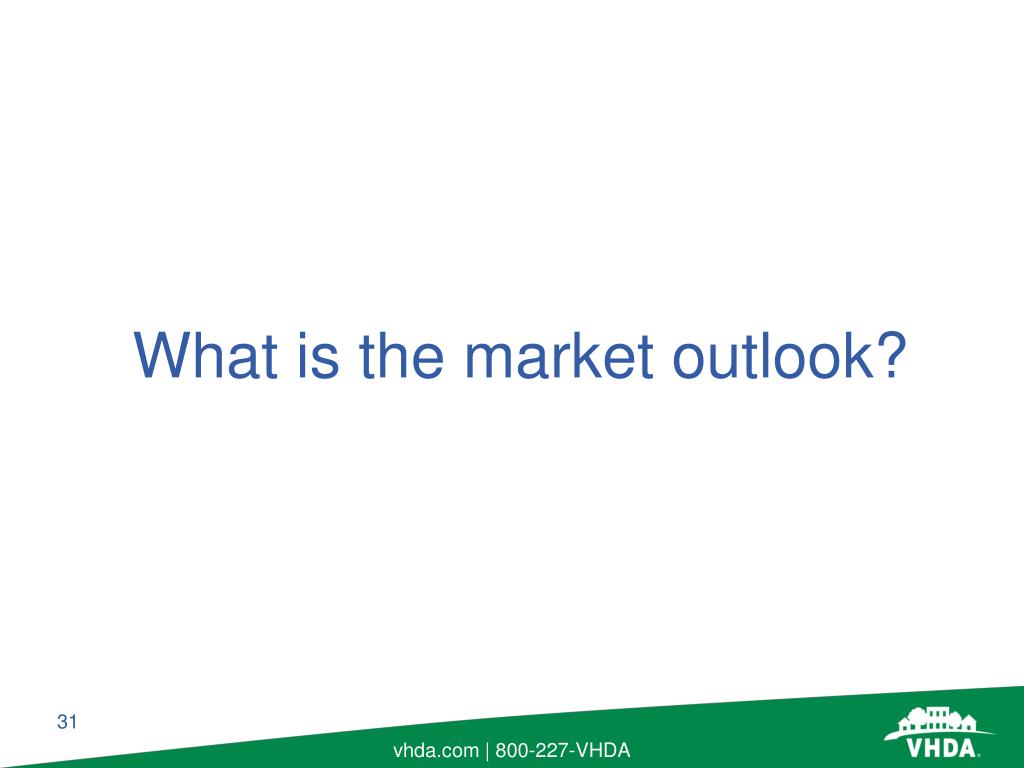 What is the market outlook?

31

vhda.com | 800-227-VHDA

VHDA.